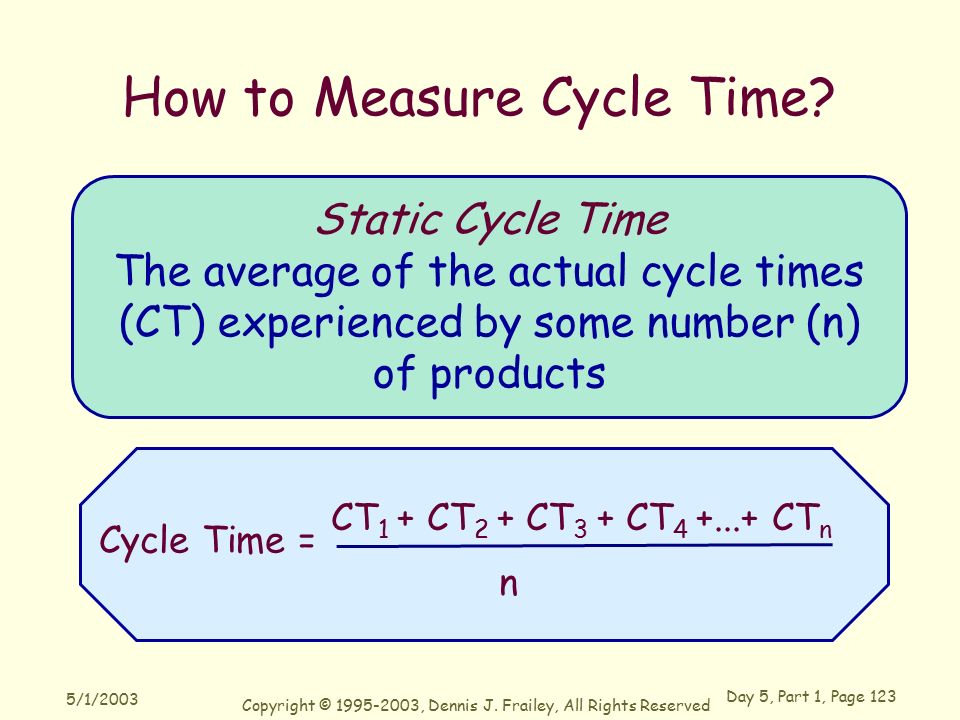 How to Measure Cycle Time?

Static Cycle Time
The average of the actual cycle times (CT) experienced by some number (n) of products

Cycle Time = $\frac{CT_1 + CT_2 + CT_3 + CT_4 + ... + CT_n}{n}$

5/1/2003

Copyright © 1995-2003, Dennis J. Frailey, All Rights Reserved

Day 5, Part 1, Page 123